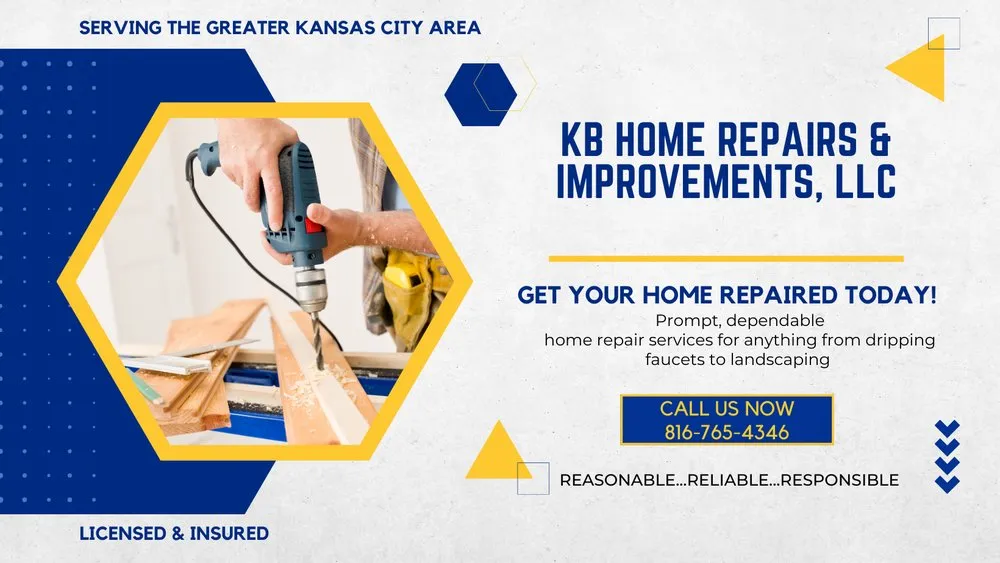 SERVING THE GREATER KANSAS CITY AREA

KB HOME REPAIRS & IMPROVEMENTS, LLC

GET YOUR HOME REPAIRED TODAY!

Prompt, dependable home repair services for anything from dripping faucets to landscaping

CALL US NOW
816-765-4346

REASONABLE...RELIABLE...RESPONSIBLE

LICENSED & INSURED